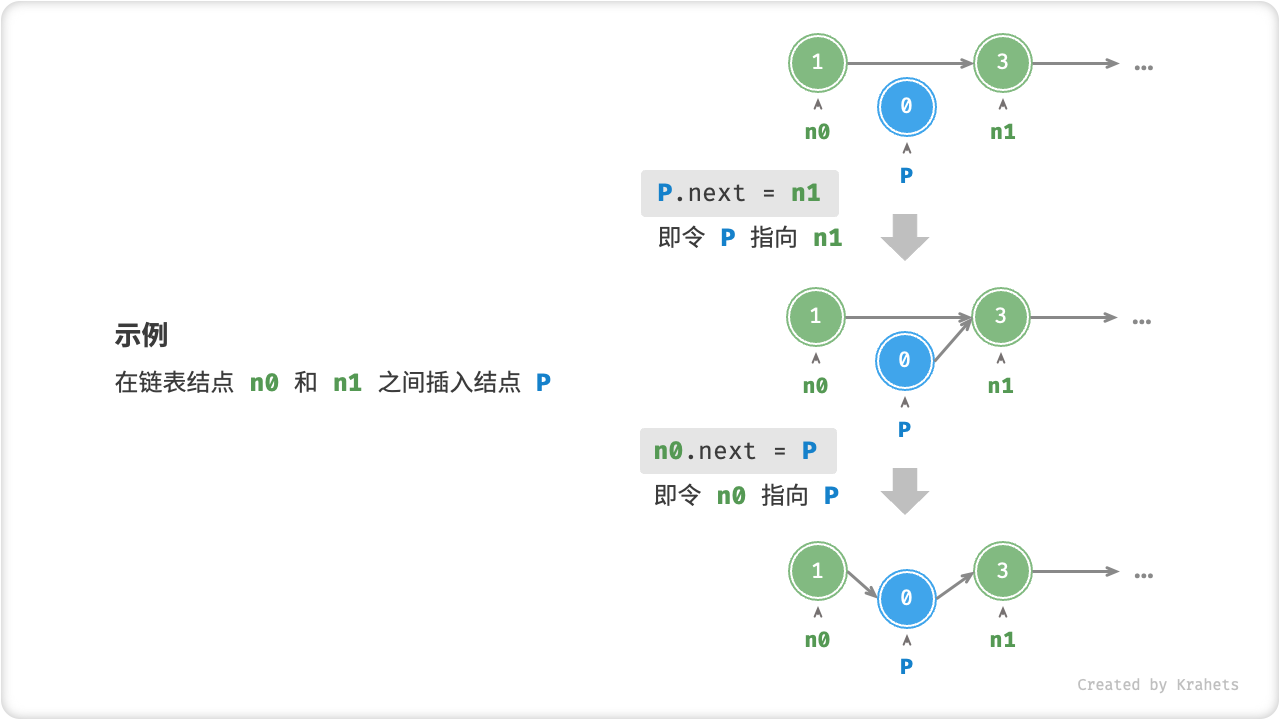 示例

在链表结点 n0 和 n1 之间插入结点 P

1

3

...

n0

0

n1

P

P.next = n1

即令 P 指向 n1

1

3

...

n0

0

n1

P

n0.next = P

即令 n0 指向 P

1

0

3

...

n0

P

n1

Created by Krahets